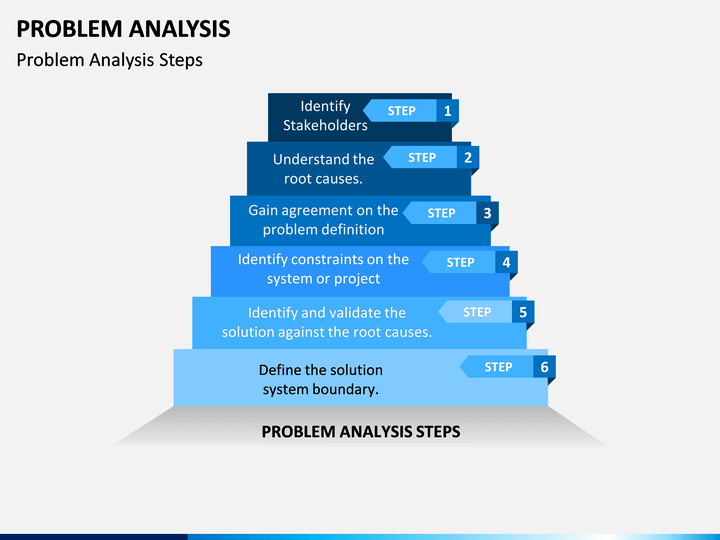 PROBLEM ANALYSIS

Problem Analysis Steps

Identify Stakeholders
STEP 1

Understand the root causes.
STEP 2

Gain agreement on the problem definition
STEP 3

Identify constraints on the system or project
STEP 4

Identify and validate the solution against the root causes.
STEP 5

Define the solution system boundary.
STEP 6

PROBLEM ANALYSIS STEPS